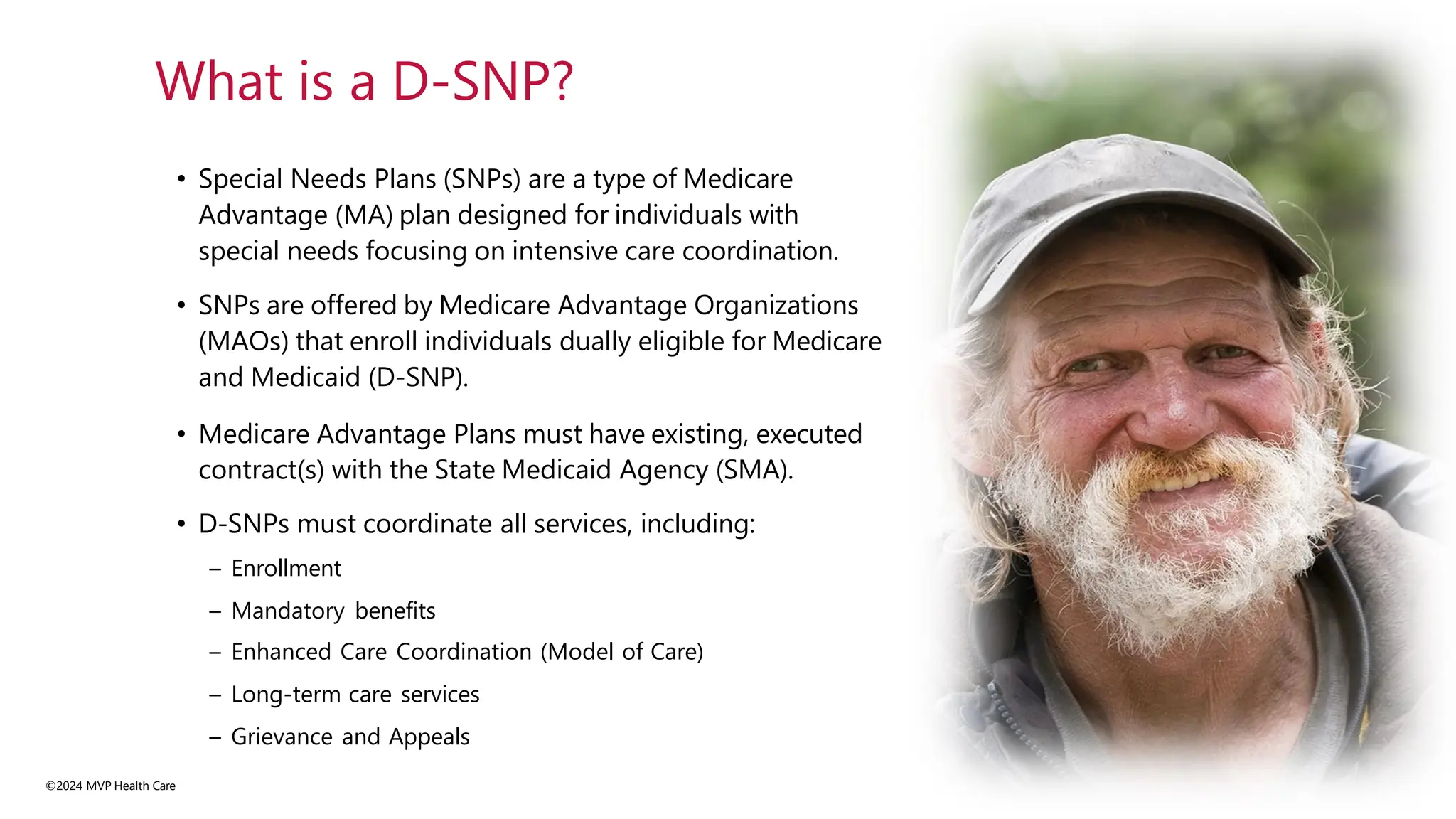 What is a D-SNP?

• Special Needs Plans (SNPs) are a type of Medicare Advantage (MA) plan designed for individuals with special needs focusing on intensive care coordination.

• SNPs are offered by Medicare Advantage Organizations (MAOs) that enroll individuals dually eligible for Medicare and Medicaid (D-SNP).

• Medicare Advantage Plans must have existing, executed contract(s) with the State Medicaid Agency (SMA).

• D-SNPs must coordinate all services, including:
– Enrollment
– Mandatory benefits
– Enhanced Care Coordination (Model of Care)
– Long-term care services
– Grievance and Appeals

©2024 MVP Health Care